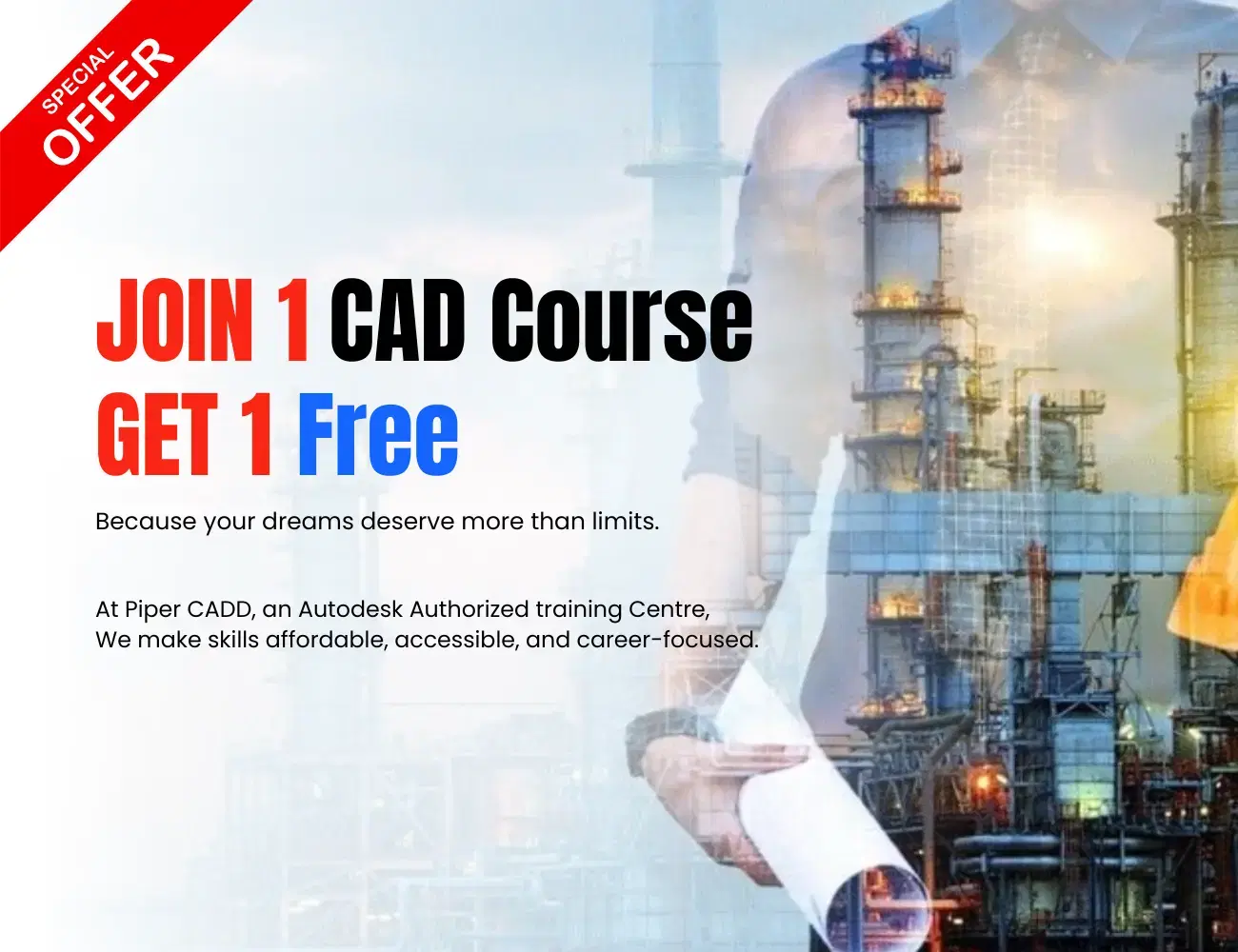 SPECIAL OFFER

JOIN 1 CAD Course
GET 1 Free

Because your dreams deserve more than limits.

At Piper CADD, an Autodesk Authorized training Centre, We make skills affordable, accessible, and career-focused.